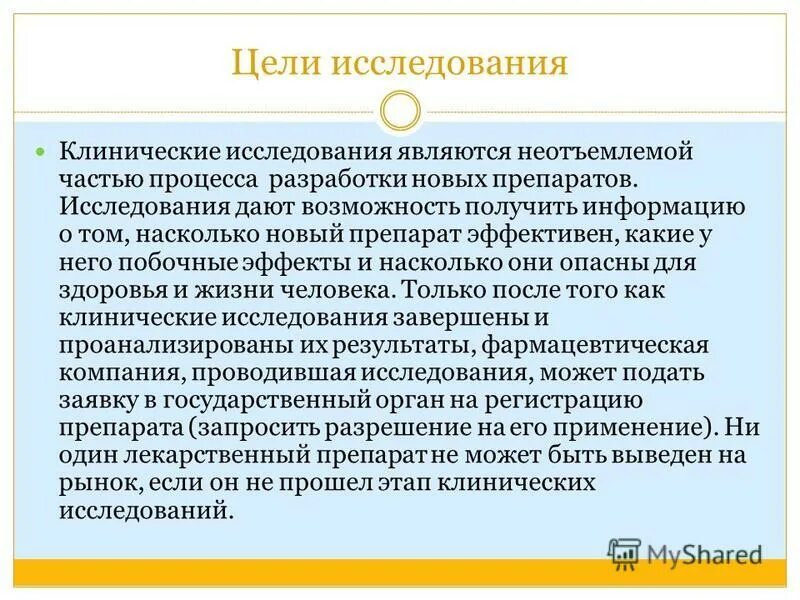 Цели исследования

Клинические исследования являются неотъемлемой частью процесса разработки новых препаратов. Исследования дают возможность получить информацию о том, насколько новый препарат эффективен, какие у него побочные эффекты и насколько они опасны для здоровья и жизни человека. Только после того как клинические исследования завершены и проанализированы их результаты, фармацевтическая компания, проводившая исследования, может подать заявку в государственный орган на регистрацию препарата (запросить разрешение на его применение). Ни один лекарственный препарат не может быть выведен на рынок, если он не прошел этап клинических исследований.

MyShared